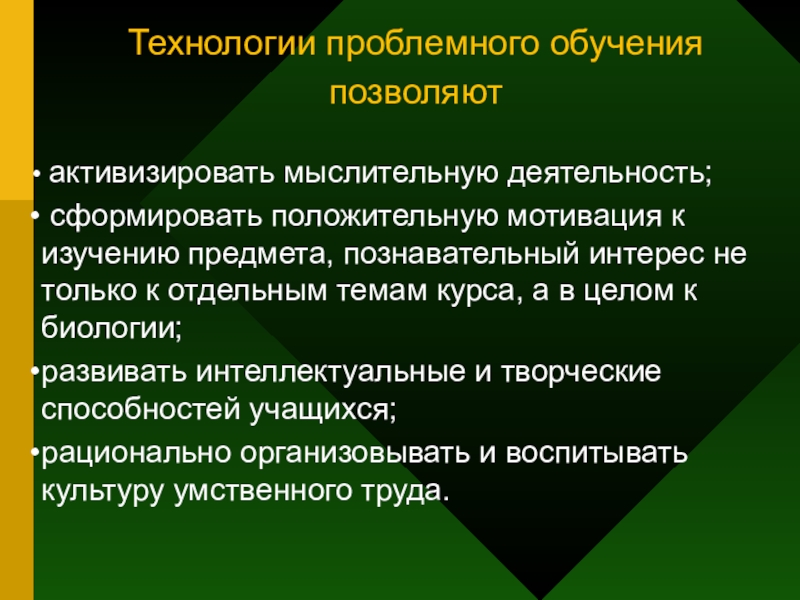 Технологии проблемного обучения позволяют

• активизировать мыслительную деятельность;

• сформировать положительную мотивация к изучению предмета, познавательный интерес не только к отдельным темам курса, а в целом к биологии;

•развивать интеллектуальные и творческие способностей учащихся;

•рационально организовывать и воспитывать культуру умственного труда.